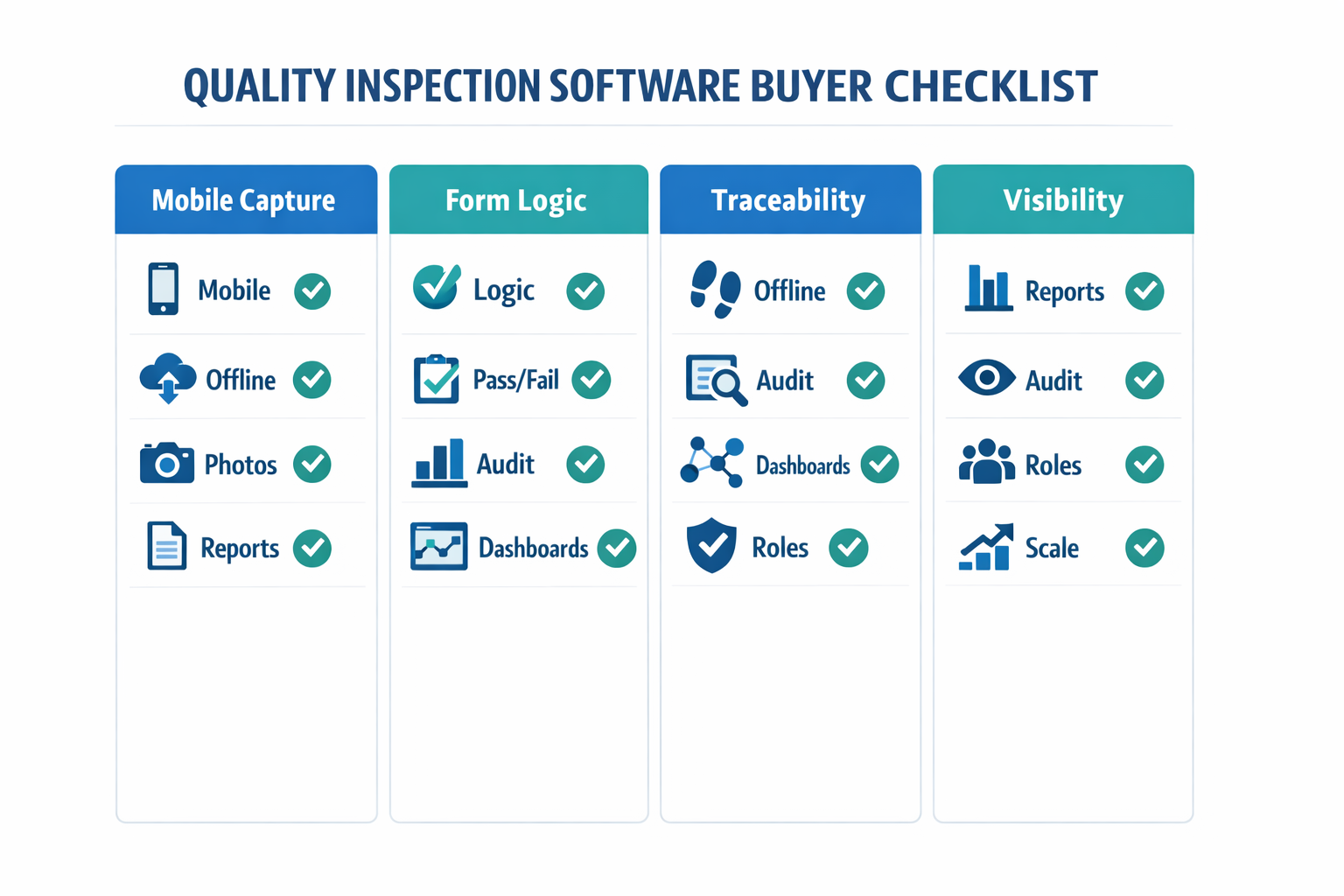 QUALITY INSPECTION SOFTWARE BUYER CHECKLIST

Mobile Capture

Mobile

Offline

Photos

Reports

Form Logic

Logic

Pass/Fail

Audit

Dashboards

Traceability

Offline

Audit

Dashboards

Roles

Visibility

Reports

Audit

Roles

Scale